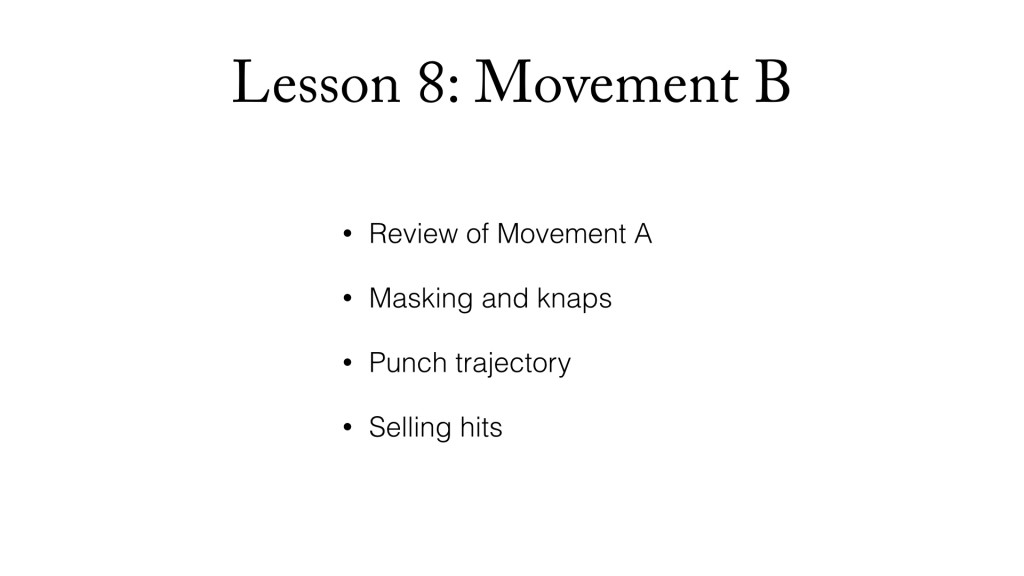 Lesson 8: Movement B

• Review of Movement A
• Masking and knaps
• Punch trajectory
• Selling hits